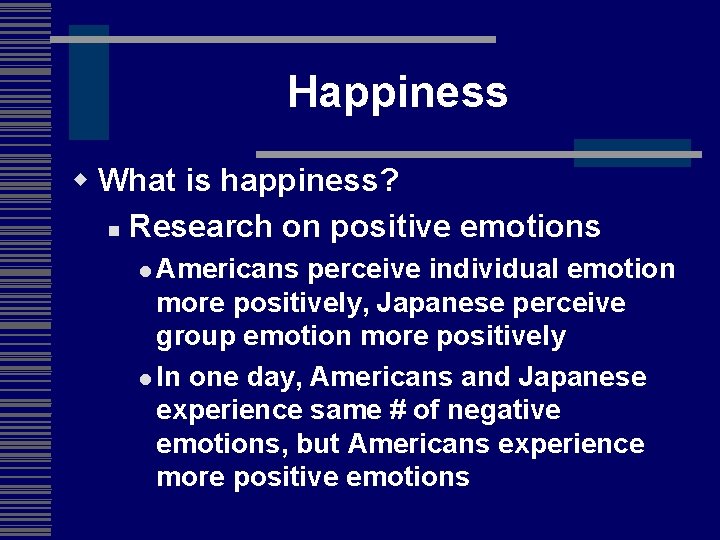 Happiness

What is happiness?

Research on positive emotions

Americans perceive individual emotion more positively, Japanese perceive group emotion more positively

In one day, Americans and Japanese experience same # of negative emotions, but Americans experience more positive emotions